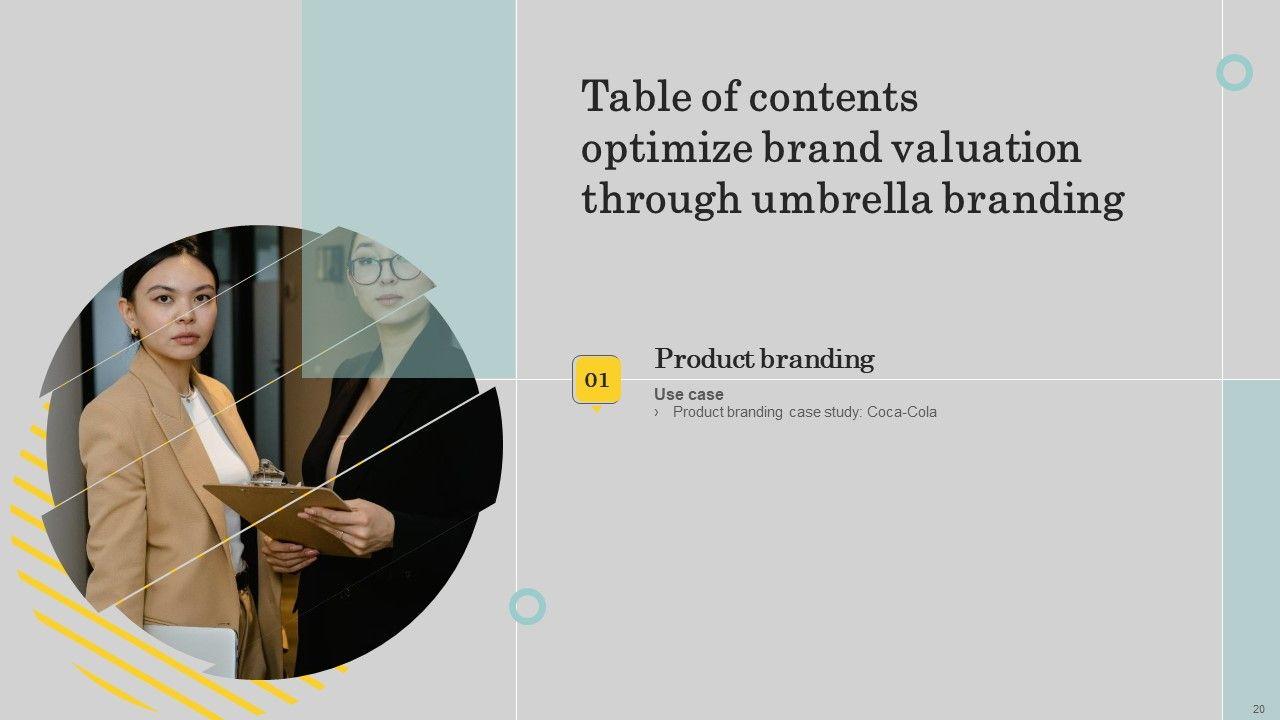 Table of contents optimize brand valuation through umbrella branding

01

Product branding

Use case

› Product branding case study: Coca-Cola

20